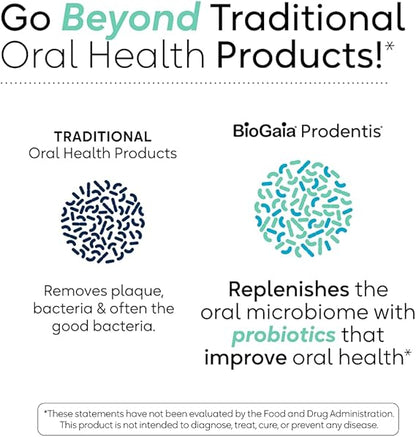 Go Beyond Traditional Oral Health Products!*

TRADITIONAL
Oral Health Products

Removes plaque, bacteria & often the good bacteria.

BioGaia Prodentis

Replenishes the oral microbiome with probiotics that improve oral health*

*These statements have not been evaluated by the Food and Drug Administration. This product is not intended to diagnose, treat, cure, or prevent any disease.